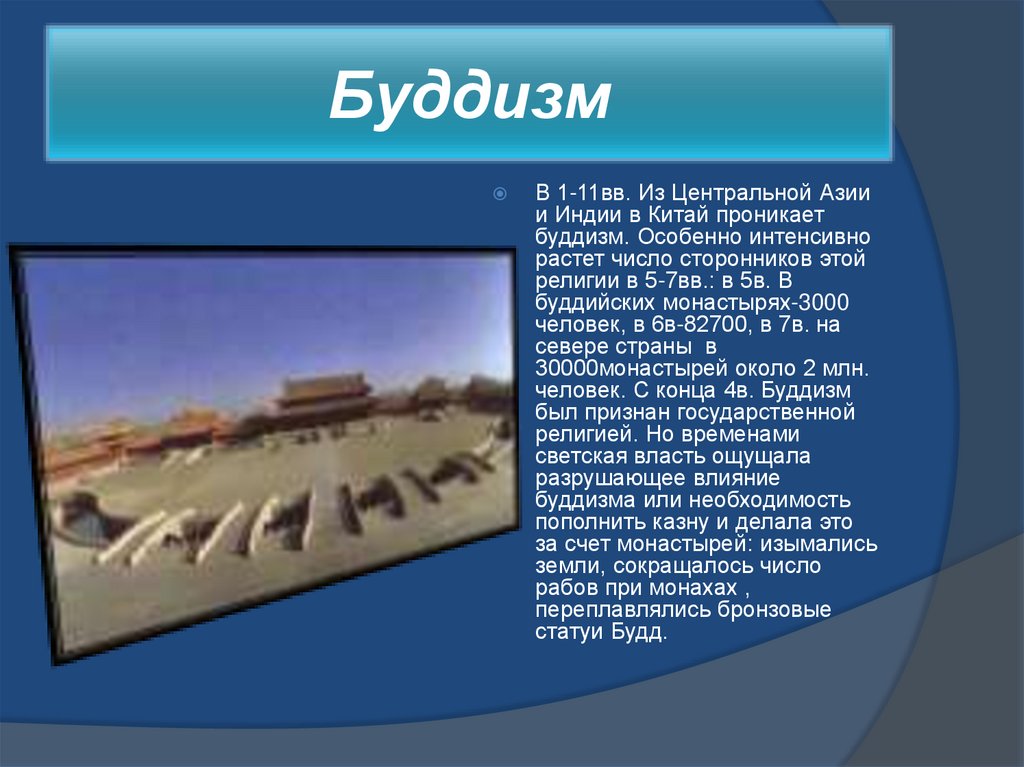 Буддизм

В 1-11вв. Из Центральной Азии и Индии в Китай проникает буддизм. Особенно интенсивно растет число сторонников этой религии в 5-7вв.: в 5в. В буддийских монастырях-3000 человек, в 6в-82700, в 7в. на севере страны в 30000монастырей около 2 млн. человек. С конца 4в. Буддизм был признан государственной религией. Но временами светская власть ощущала разрушающее влияние буддизма или необходимость пополнить казну и делала это за счет монастырей: изымались земли, сокращалось число рабов при монахах , переплавлялись бронзовые статуи Будд.